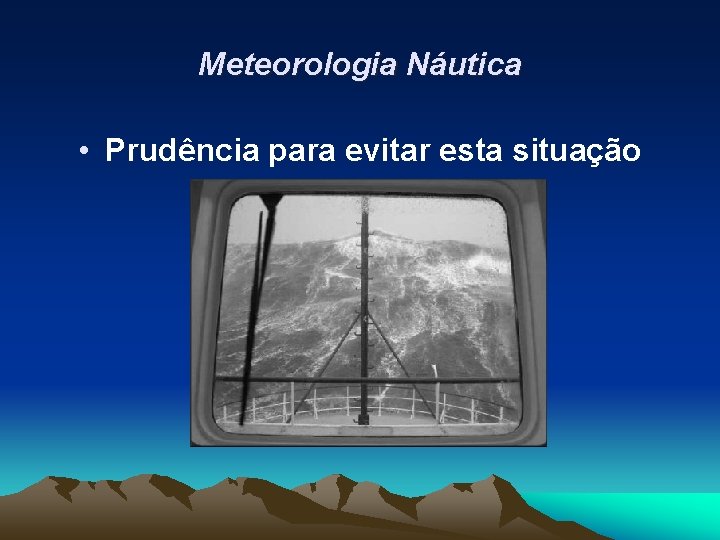 Meteorologia Náutica

• Prudência para evitar esta situação